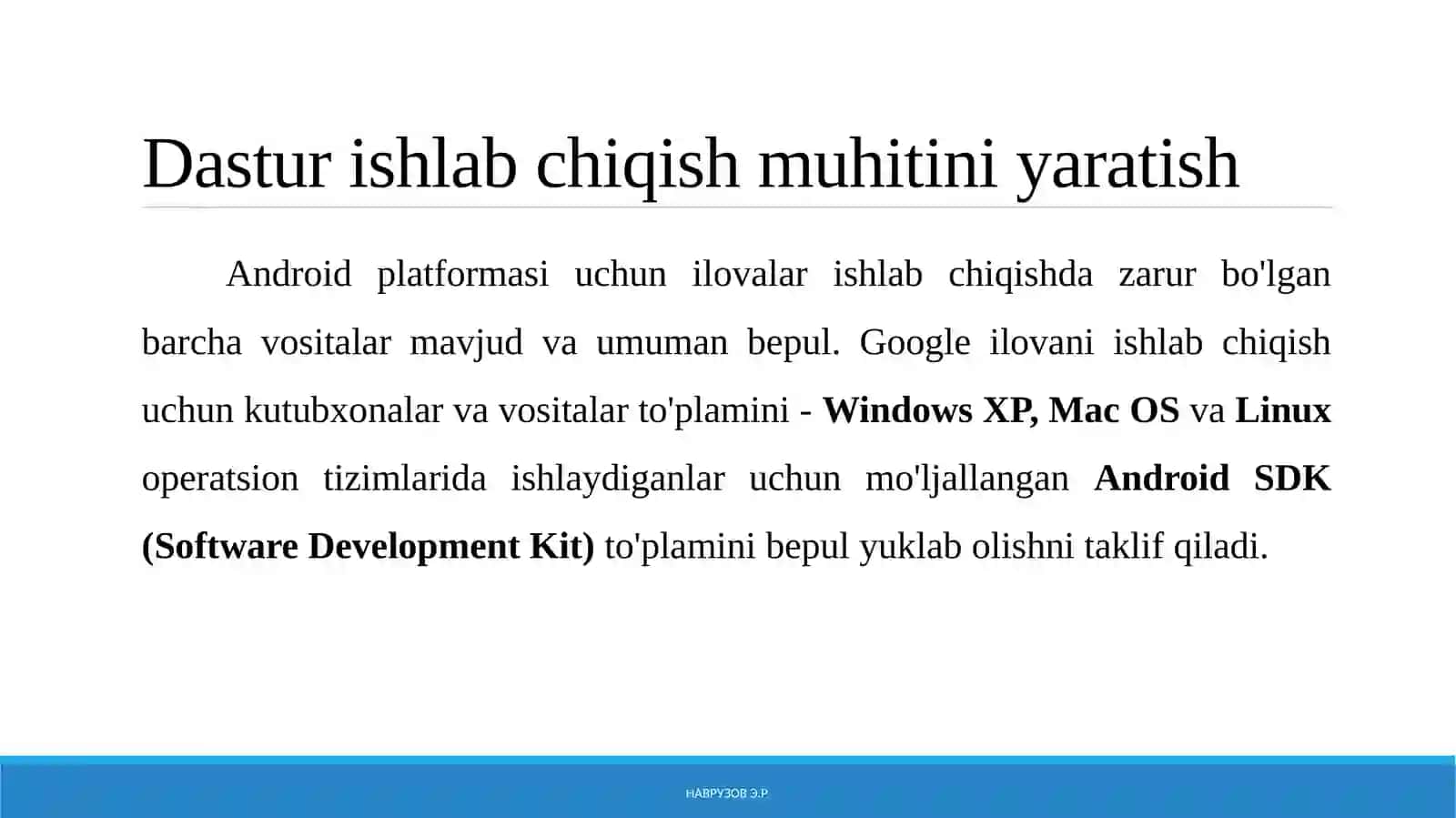 Dastur ishlab chiqish muhitini yaratish

Android platformasi uchun ilovalar ishlab chiqishda zarur bo'lgan barcha vositalar mavjud va umuman bepul. Google ilovani ishlab chiqish uchun kutubxonalar va vositalar to'plamini - Windows XP, Mac OS va Linux operatsion tizimlarida ishlaydiganlar uchun mo'ljallangan Android SDK (Software Development Kit) to'plamini bepul yuklab olishni taklif qiladi.

НАВРУЗОВ Э.Р.